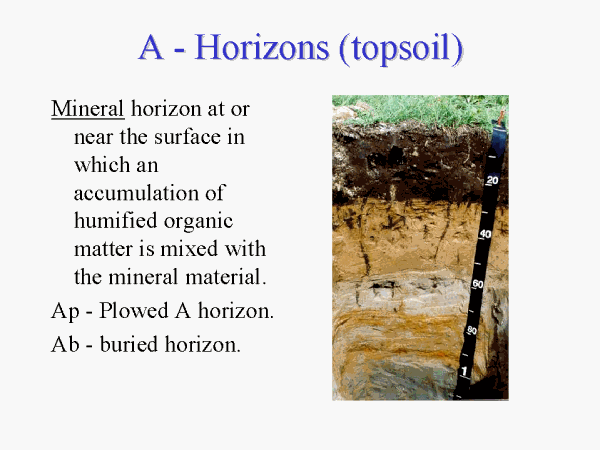 A - Horizons (topsoil)

Mineral horizon at or near the surface in which an accumulation of humified organic matter is mixed with the mineral material.

Ap - Plowed A horizon.

Ab - buried horizon.

20
40
60
80
1